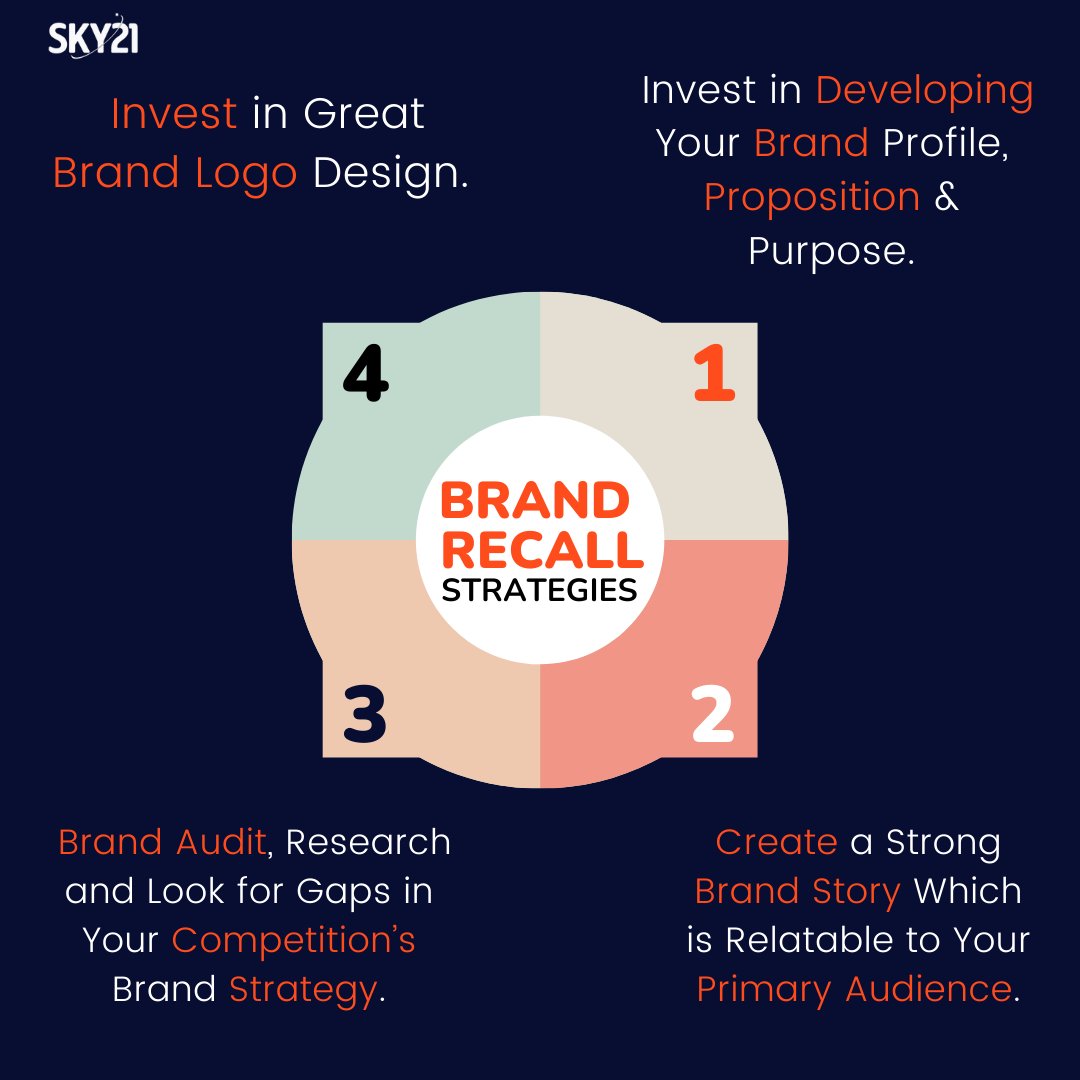 SKY21

Invest in Great Brand Logo Design.

Invest in Developing Your Brand Profile, Proposition & Purpose.

4

1

BRAND RECALL STRATEGIES

3

2

Brand Audit, Research and Look for Gaps in Your Competition's Brand Strategy.

Create a Strong Brand Story Which is Relatable to Your Primary Audience.